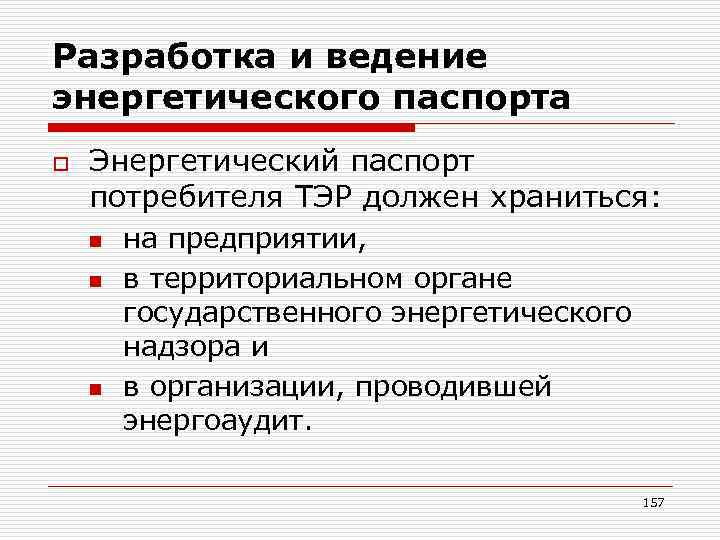 Разработка и ведение энергетического паспорта

Энергетический паспорт потребителя ТЭР должен храниться:

на предприятии,

в территориальном органе государственного энергетического надзора и

в организации, проводившей энергоаудит.

157